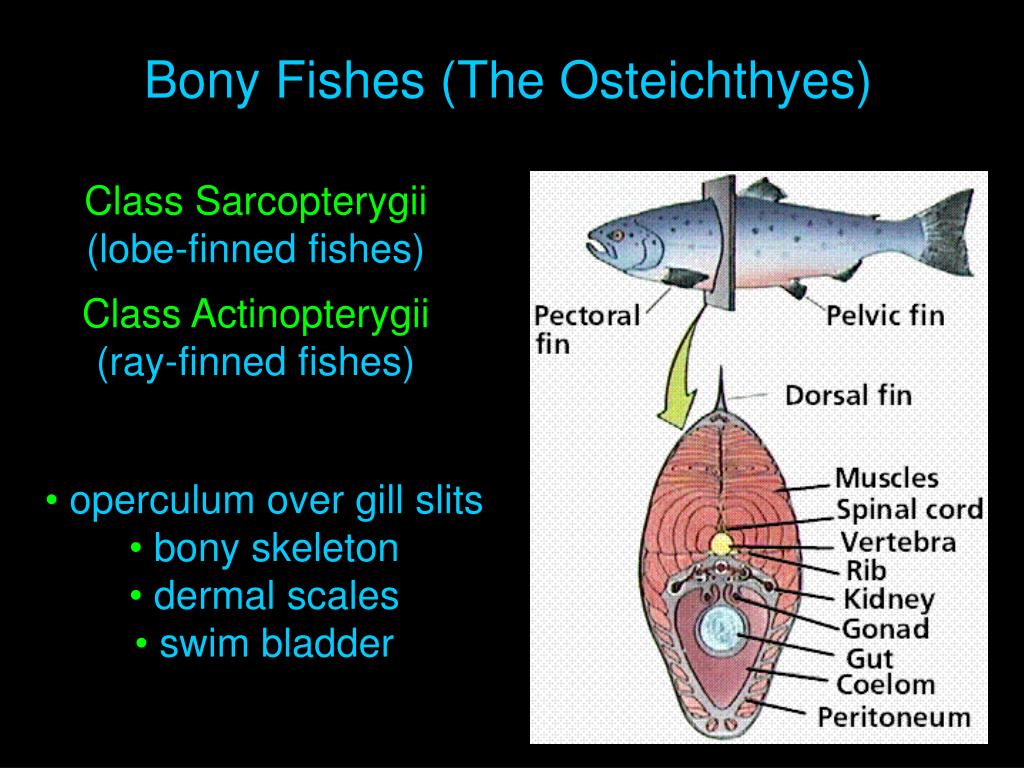 Bony Fishes (The Osteichthyes)

Class Sarcopterygii
(lobe-finned fishes)

Class Actinopterygii
(ray-finned fishes)

• operculum over gill slits
• bony skeleton
• dermal scales
• swim bladder

Pectoral fin

Pelvic fin

Dorsal fin

Muscles
Spinal cord
Vertebra
Rib
Kidney
Gonad
Gut
Coelom
Peritoneum